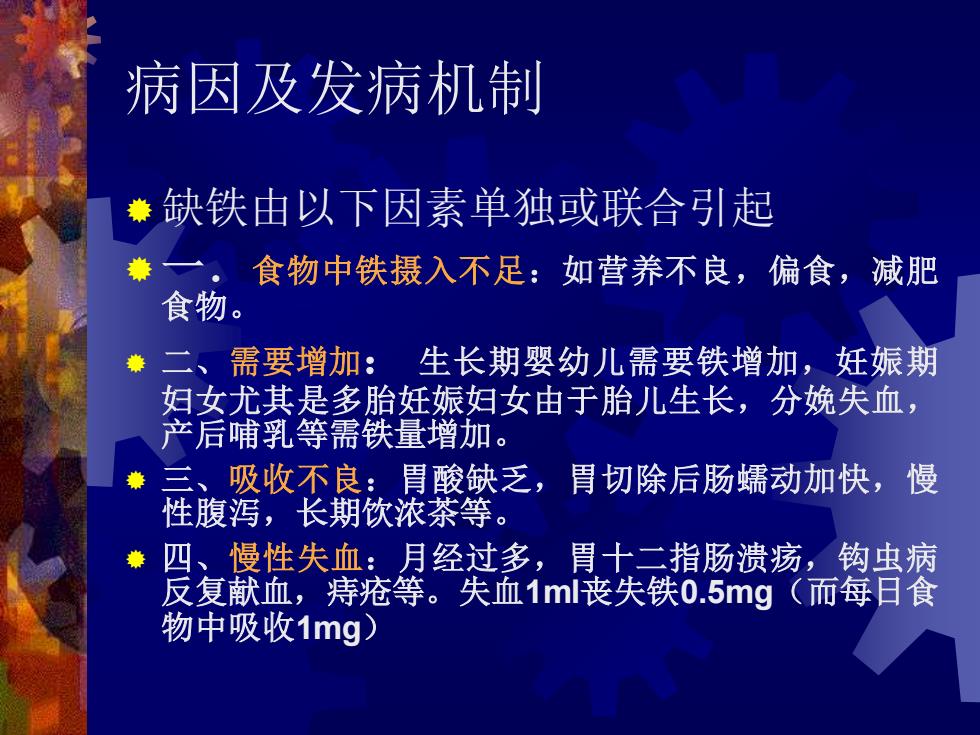 病因及发病机制

缺铁由以下因素单独或联合引起

一． 食物中铁摄入不足：如营养不良，偏食，减肥食物。

二、需要增加： 生长期婴幼儿需要铁增加，妊娠期妇女尤其是多胎妊娠妇女由于胎儿生长，分娩失血，产后哺乳等需铁量增加。

三、吸收不良：胃酸缺乏，胃切除后肠蠕动加快，慢性腹泻，长期饮浓茶等。

四、慢性失血：月经过多，胃十二指肠溃疡，钩虫病反复献血，痔疮等。失血1ml丧失铁0.5mg（而每日食物中吸收1mg）